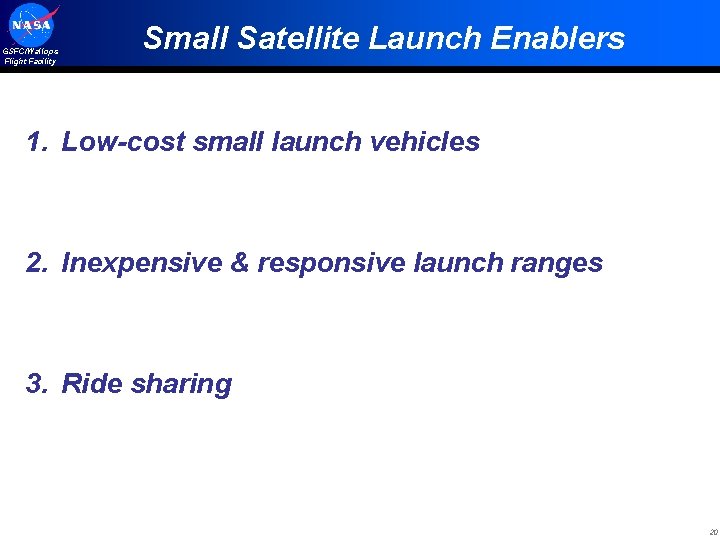 NASA
GSFC/Wallops Flight Facility

Small Satellite Launch Enablers

1. Low-cost small launch vehicles

2. Inexpensive & responsive launch ranges

3. Ride sharing

20